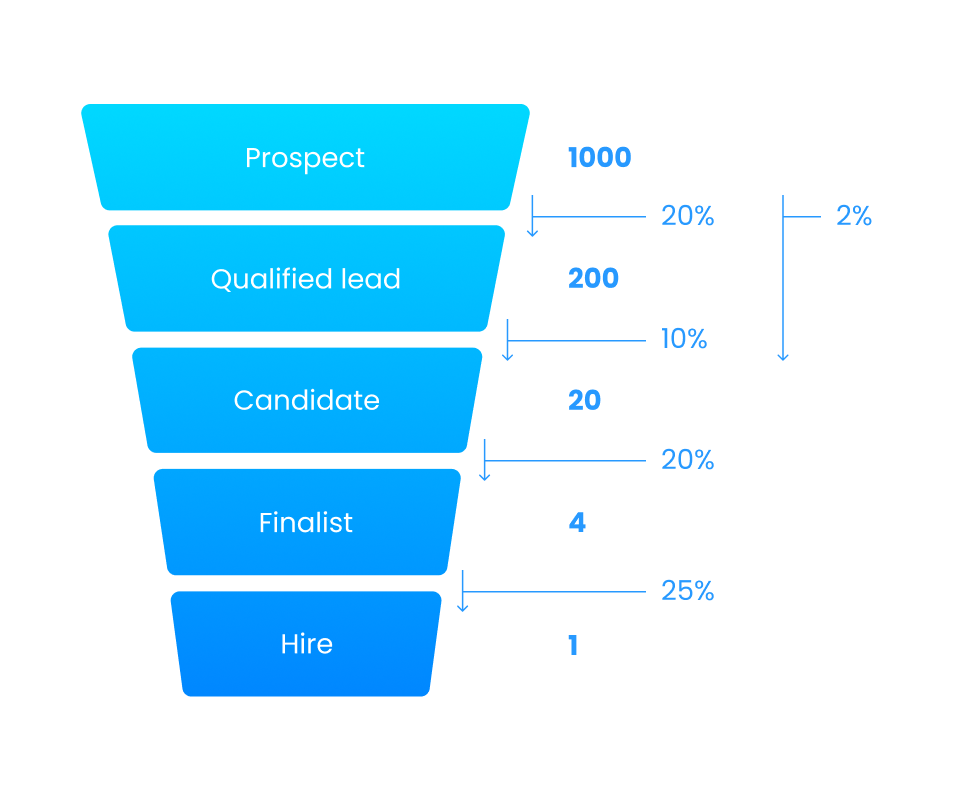 Prospect
1000
20%
2%
Qualified lead
200
10%
Candidate
20
20%
Finalist
4
25%
Hire
1